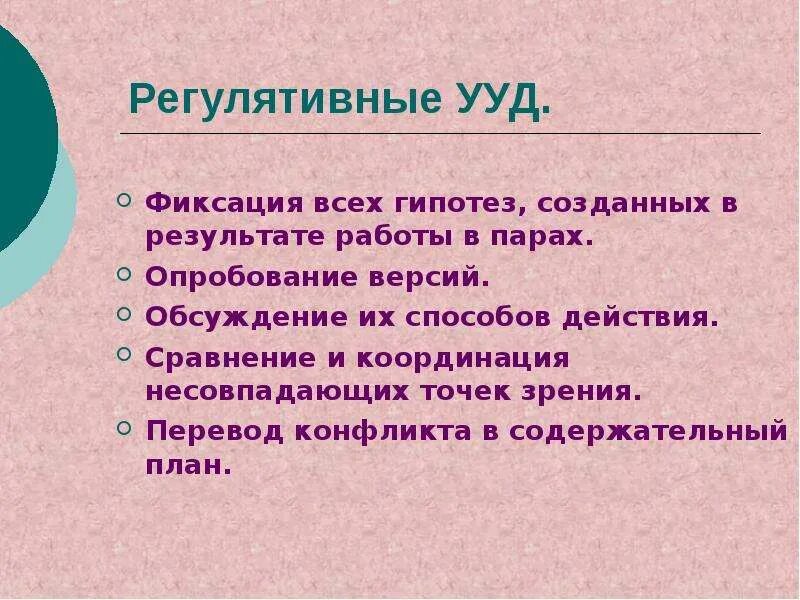 Регулятивные УУД.

Фиксация всех гипотез, созданных в результате работы в парах.

Опробование версий.

Обсуждение их способов действия.

Сравнение и координация несовпадающих точек зрения.

Перевод конфликта в содержательный план.